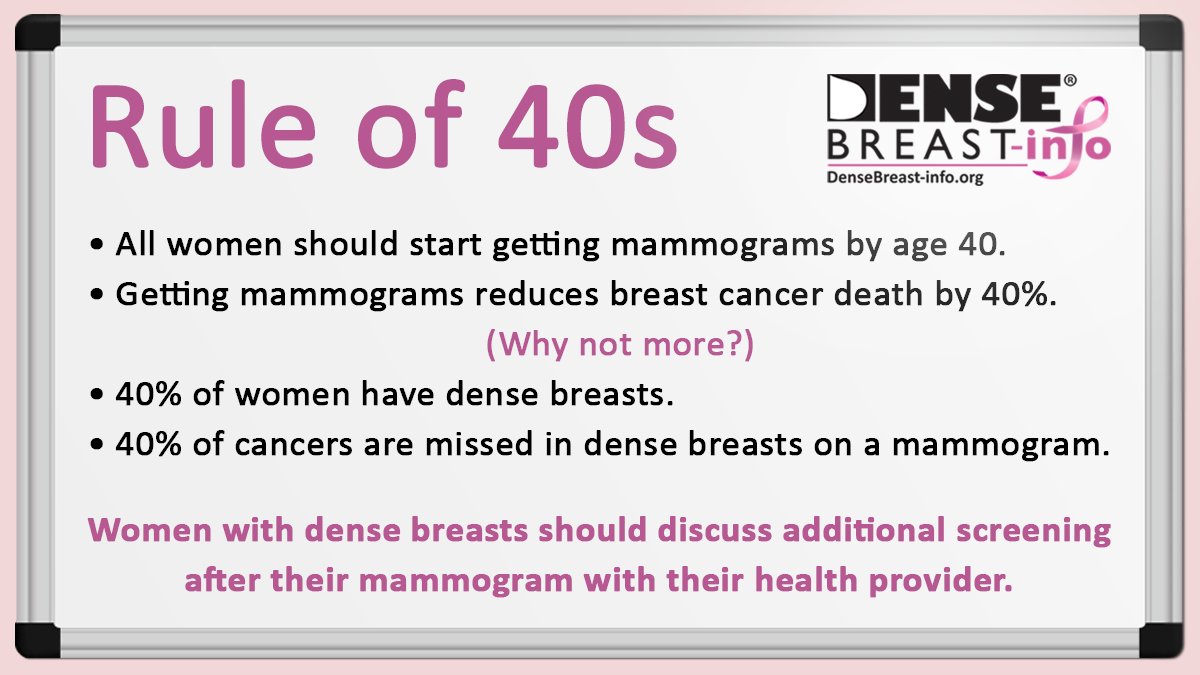 Rule of 40s

DENSE®
BREAST-info
DenseBreast-info.org

• All women should start getting mammograms by age 40.
• Getting mammograms reduces breast cancer death by 40%.
(Why not more?)
• 40% of women have dense breasts.
• 40% of cancers are missed in dense breasts on a mammogram.

Women with dense breasts should discuss additional screening after their mammogram with their health provider.